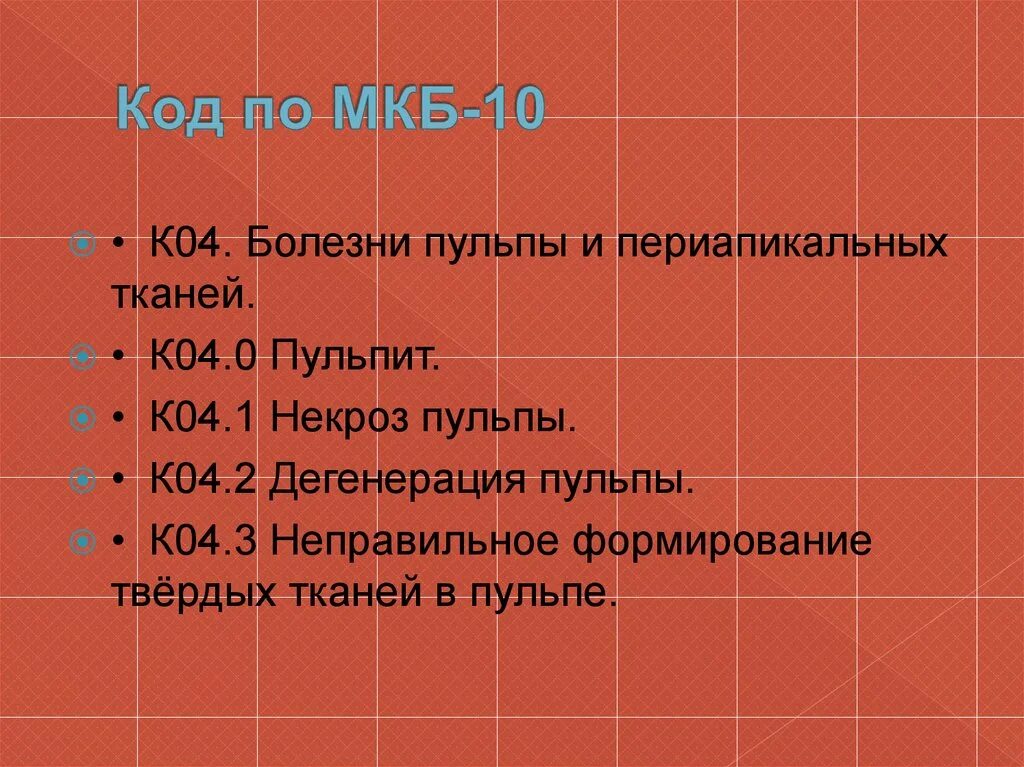 Код по МКБ-10

• К04. Болезни пульпы и периапикальных тканей.

• К04.0 Пульпит.

• К04.1 Некроз пульпы.

• К04.2 Дегенерация пульпы.

• К04.3 Неправильное формирование твёрдых тканей в пульпе.